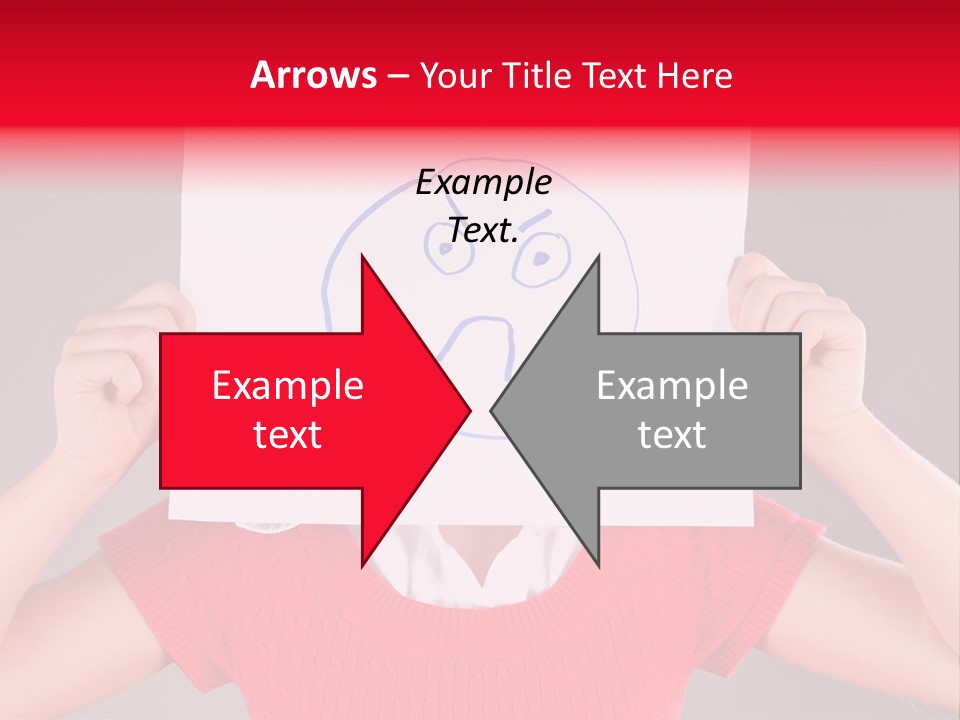 Arrows – Your Title Text Here

Example Text.

Example text

Example text